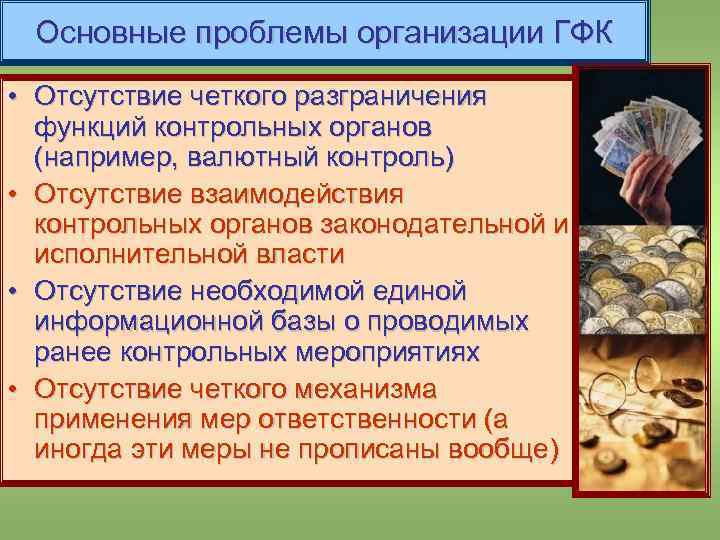 Основные проблемы организации ГФК

• Отсутствие четкого разграничения функций контрольных органов (например, валютный контроль)
• Отсутствие взаимодействия контрольных органов законодательной и исполнительной власти
• Отсутствие необходимой единой информационной базы о проводимых ранее контрольных мероприятиях
• Отсутствие четкого механизма применения мер ответственности (а иногда эти меры не прописаны вообще)